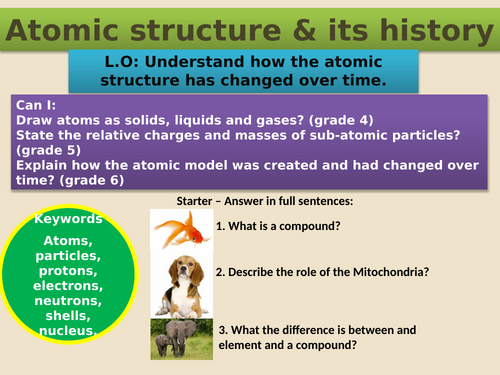 Atomic structure & its history

L.O: Understand how the atomic structure has changed over time.

Can I:
Draw atoms as solids, liquids and gases? (grade 4)
State the relative charges and masses of sub-atomic particles? (grade 5)
Explain how the atomic model was created and had changed over time? (grade 6)

Keywords

Atoms, particles, protons, electrons, neutrons, shells, nucleus.

Starter – Answer in full sentences:

1. What is a compound?

2. Describe the role of the Mitochondria?

3. What the difference is between and element and a compound?